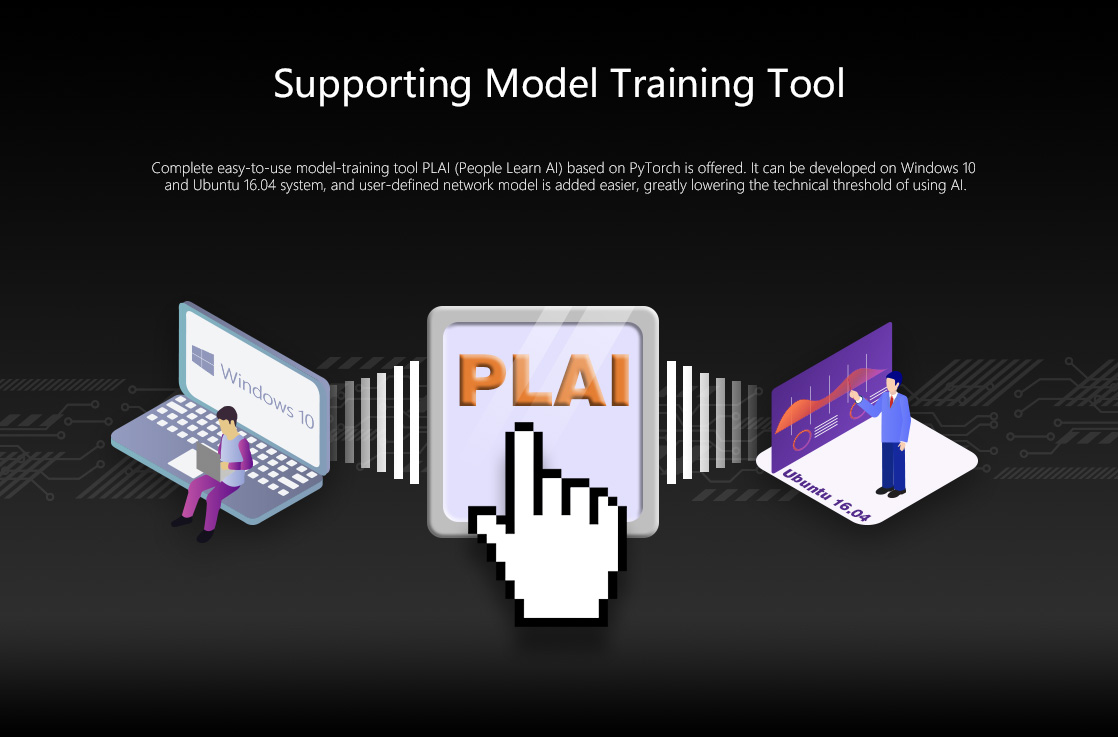 Supporting Model Training Tool

Complete easy-to-use model-training tool PLAI (People Learn AI) based on PyTorch is offered. It can be developed on Windows 10 and Ubuntu 16.04 system, and user-defined network model is added easier, greatly lowering the technical threshold of using AI.

Windows 10

PLAI

Ubuntu 16.04